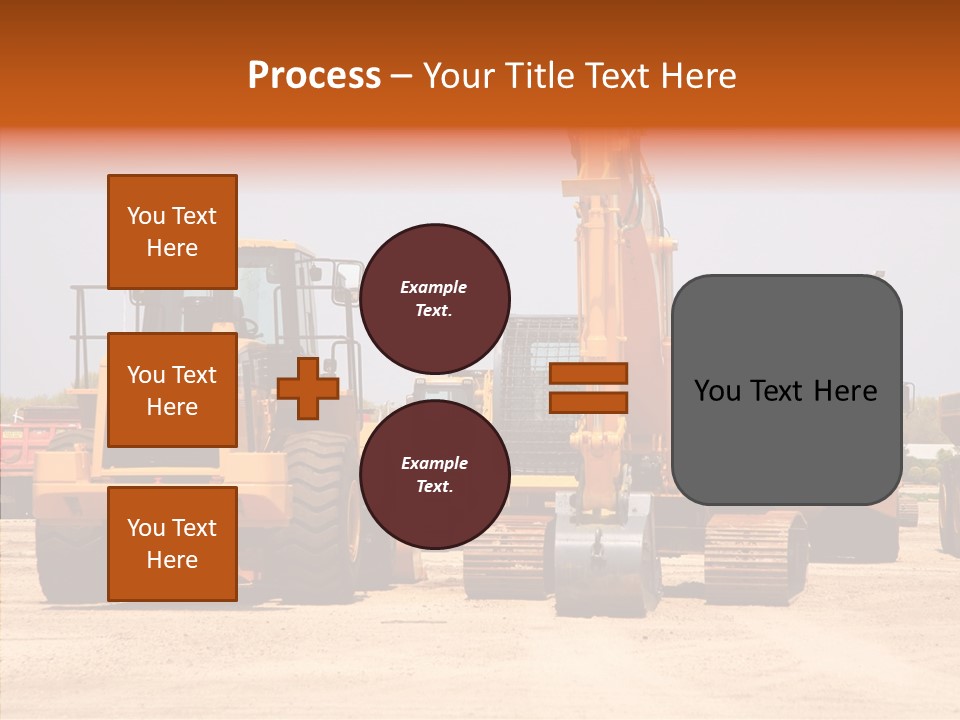 Process – Your Title Text Here

You Text Here

You Text Here

You Text Here

Example Text.

Example Text.

You Text Here